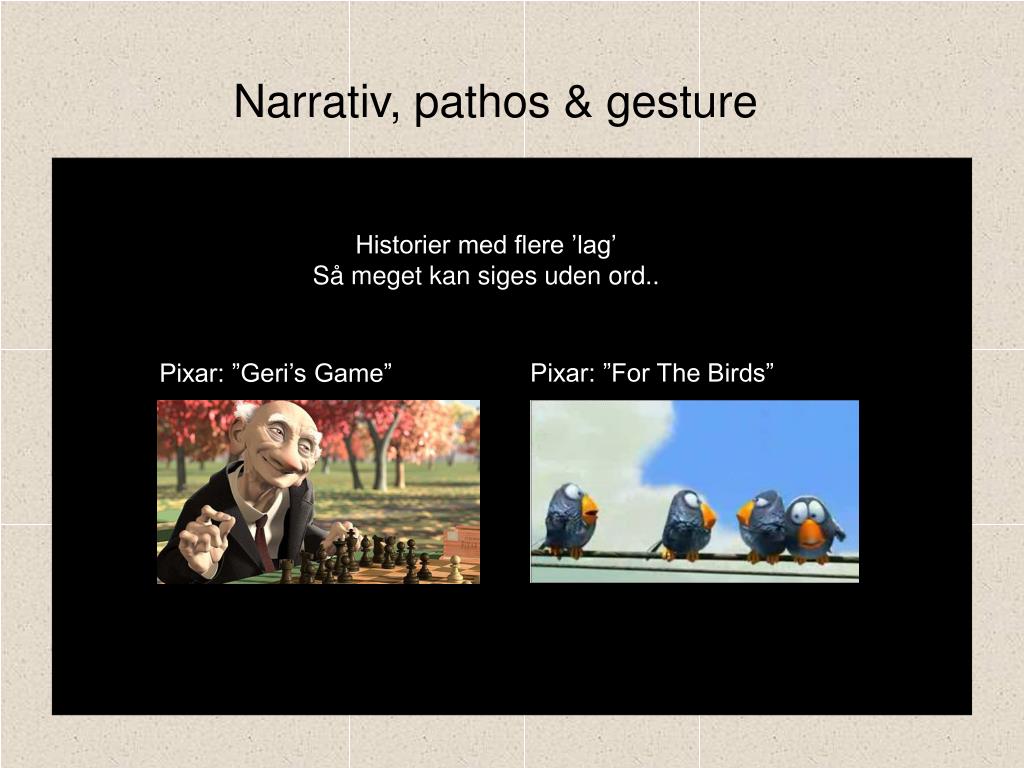 Narrativ, pathos & gesture

Historier med flere ’lag’
Så meget kan siges uden ord..

Pixar: ”Geri’s Game”

Pixar: ”For The Birds”